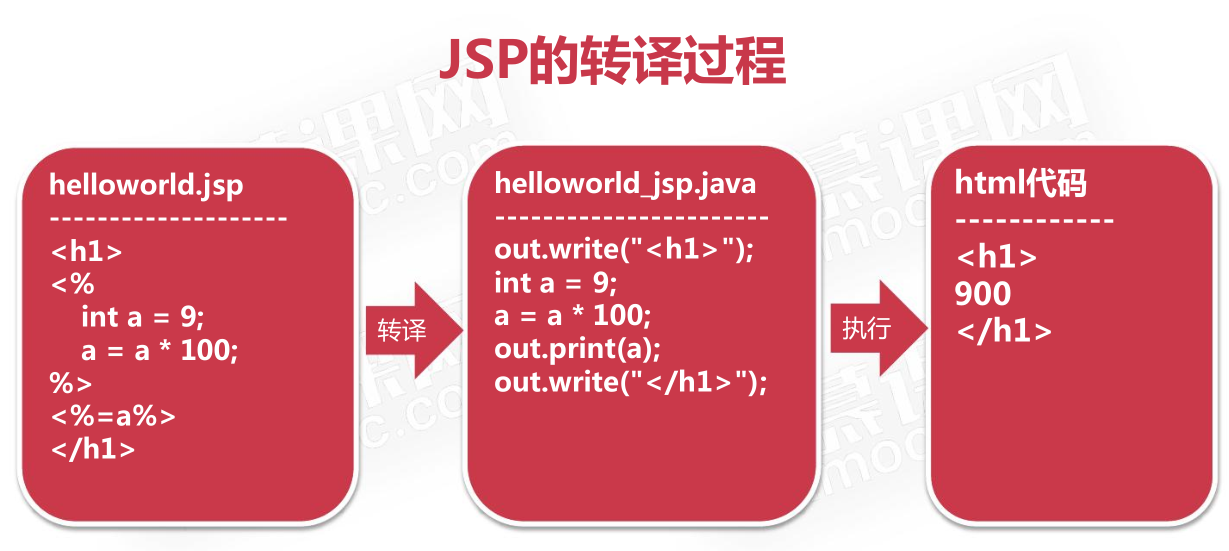 JSP的转译过程

helloworld.jsp
--------------------
<h1>
<%
int a = 9;
a = a * 100;
%>
<%=a%>
</h1>

转译

helloworld_jsp.java
-----------------------
out.write("<h1>");
int a = 9;
a = a * 100;
out.print(a);
out.write("</h1>");

执行

html代码
------------
<h1>
900
</h1>